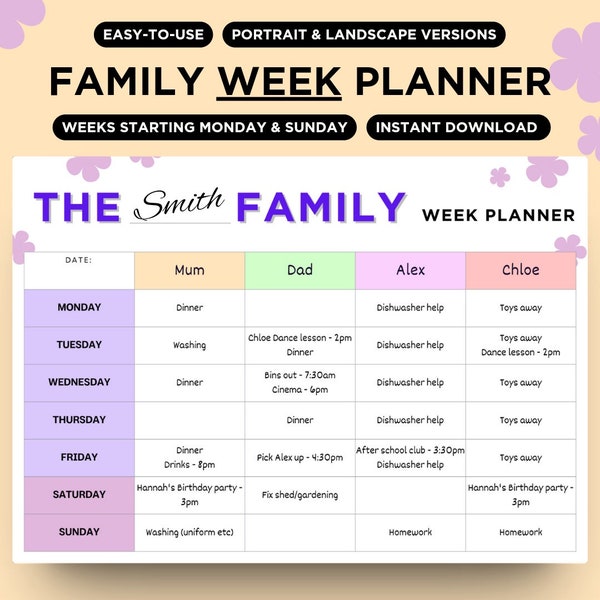 EASY-TO-USE PORTRAIT & LANDSCAPE VERSIONS

FAMILY WEEK PLANNER

WEEKS STARTING MONDAY & SUNDAY INSTANT DOWNLOAD

THE Smith FAMILY WEEK PLANNER

| DATE: | Mum | Dad | Alex | Chloe |
|---|---|---|---|---|
| MONDAY | Dinner | | Dishwasher help | Toys away |
| TUESDAY | Washing | Chloe Dance lesson - 2pm Dinner | Dishwasher help | Toys away Dance lesson - 2pm |
| WEDNESDAY | Dinner | Bins out - 7:30am Cinema - 6pm | Dishwasher help | Toys away |
| THURSDAY | | Dinner | Dishwasher help | Toys away |
| FRIDAY | Dinner Drinks - 8pm | Pick Alex up - 4:30pm | After school club - 3:30pm Dishwasher help | Toys away |
| SATURDAY | Hannah's Birthday party - 3pm | Fix shed/gardening | | Hannah's Birthday party - 3pm |
| SUNDAY | Washing (uniform etc) | | Homework | Homework |